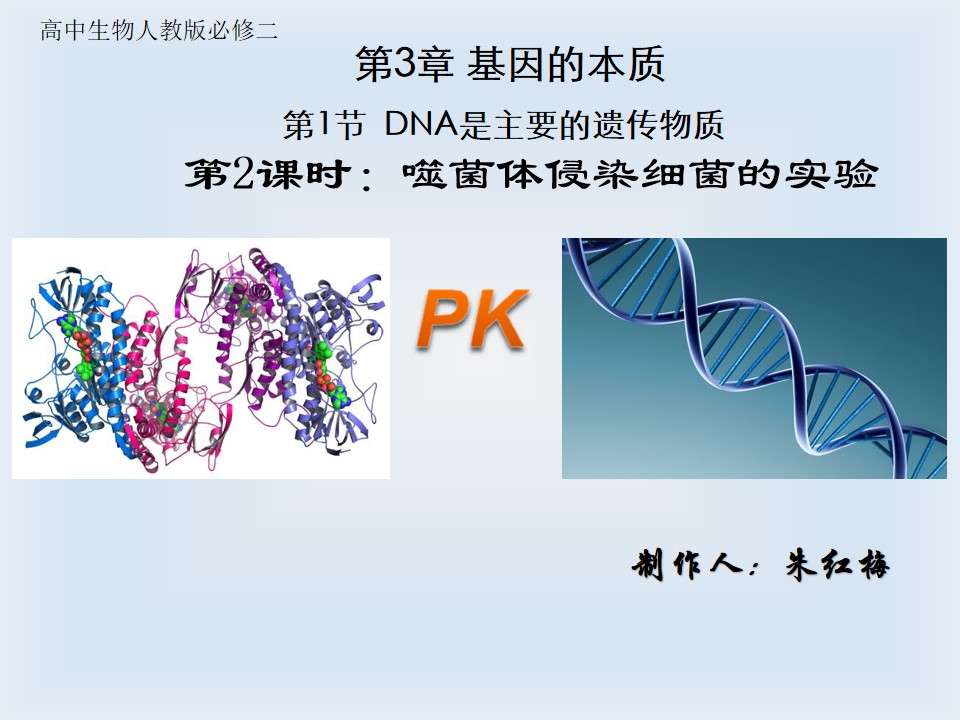 高中生物人教版必修二

第3章 基因的本质

第1节 DNA是主要的遗传物质

第2课时：噬菌体侵染细菌的实验

PK

制作人：朱红梅